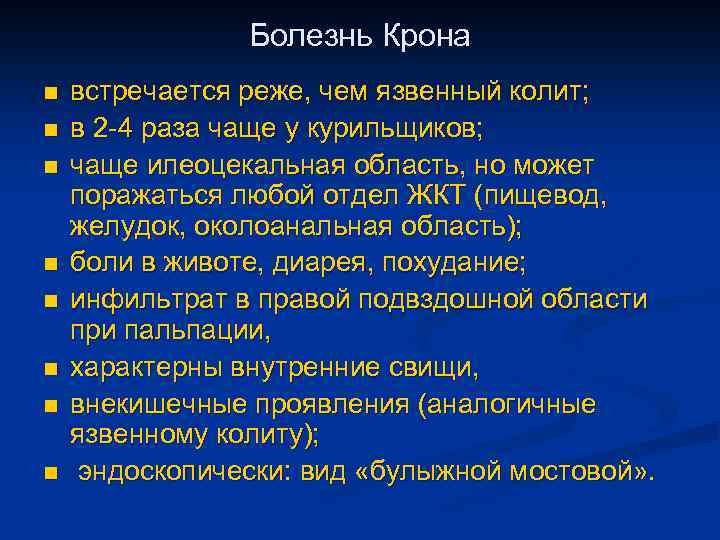 Болезнь Крона

■ встречается реже, чем язвенный колит;
■ в 2-4 раза чаще у курильщиков;
■ чаще илеоцекальная область, но может поражаться любой отдел ЖКТ (пищевод, желудок, околоанальная область);
■ боли в животе, диарея, похудание;
■ инфильтрат в правой подвздошной области при пальпации,
■ характерны внутренние свищи,
■ внекишечные проявления (аналогичные язвенному колиту);
■ эндоскопически: вид «булыжной мостовой».